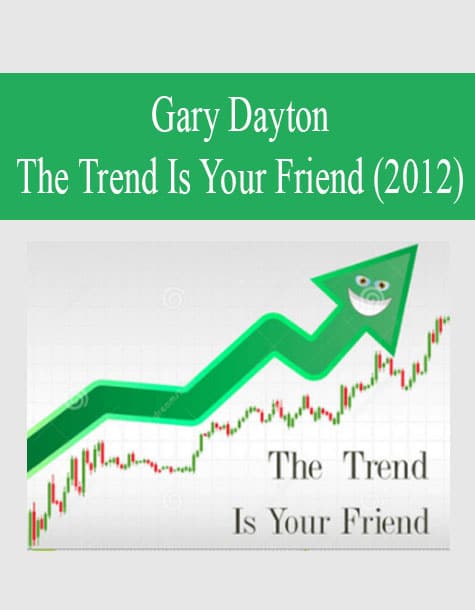 Gary Dayton
The Trend Is Your Friend (2012)

The Trend
Is Your Friend